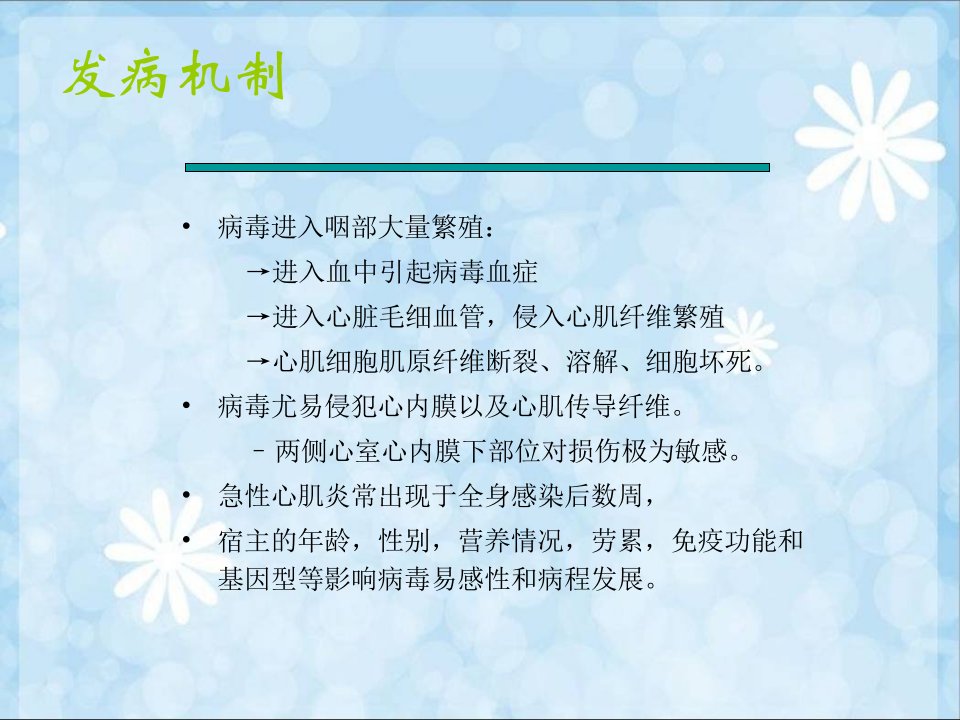 发病机制

• 病毒进入咽部大量繁殖：

→进入血中引起病毒血症

→进入心脏毛细血管，侵入心肌纤维繁殖

→心肌细胞肌原纤维断裂、溶解、细胞坏死。

• 病毒尤易侵犯心内膜以及心肌传导纤维。

– 两侧心室心内膜下部位对损伤极为敏感。

• 急性心肌炎常出现于全身感染后数周，

• 宿主的年龄，性别，营养情况，劳累，免疫功能和基因型等影响病毒易感性和病程发展。